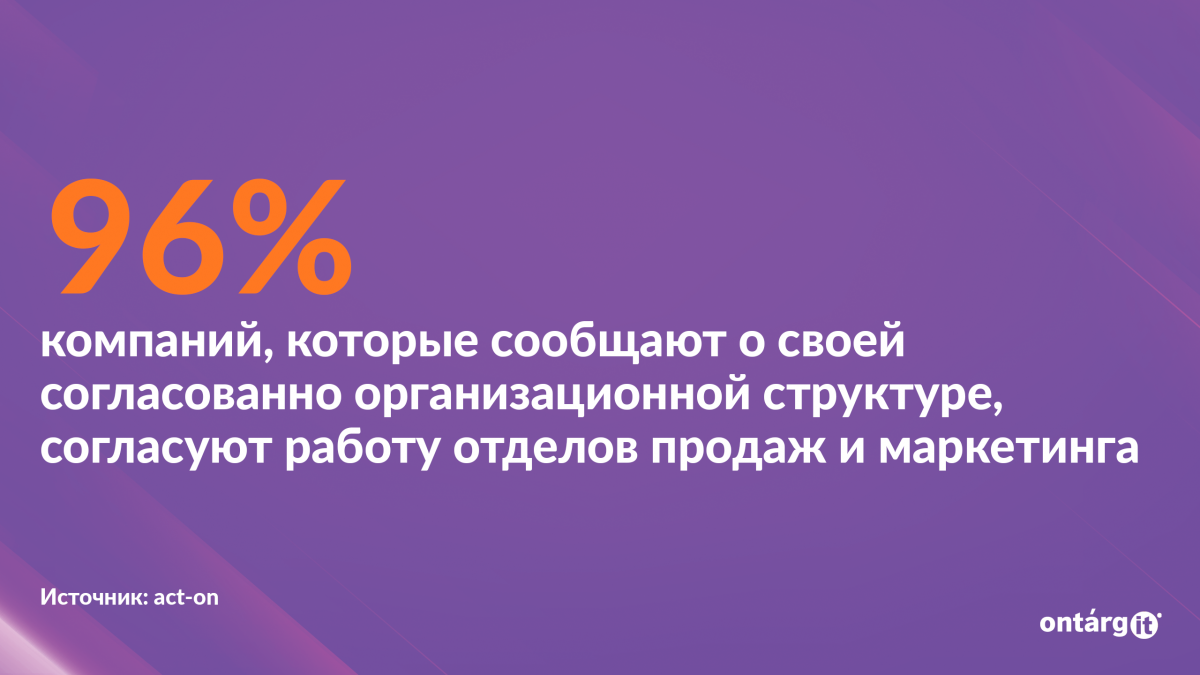 96%

компаний, которые сообщают о своей согласованно организационной структуре, согласуют работу отделов продаж и маркетинга

Источник: act-on

ontárgit